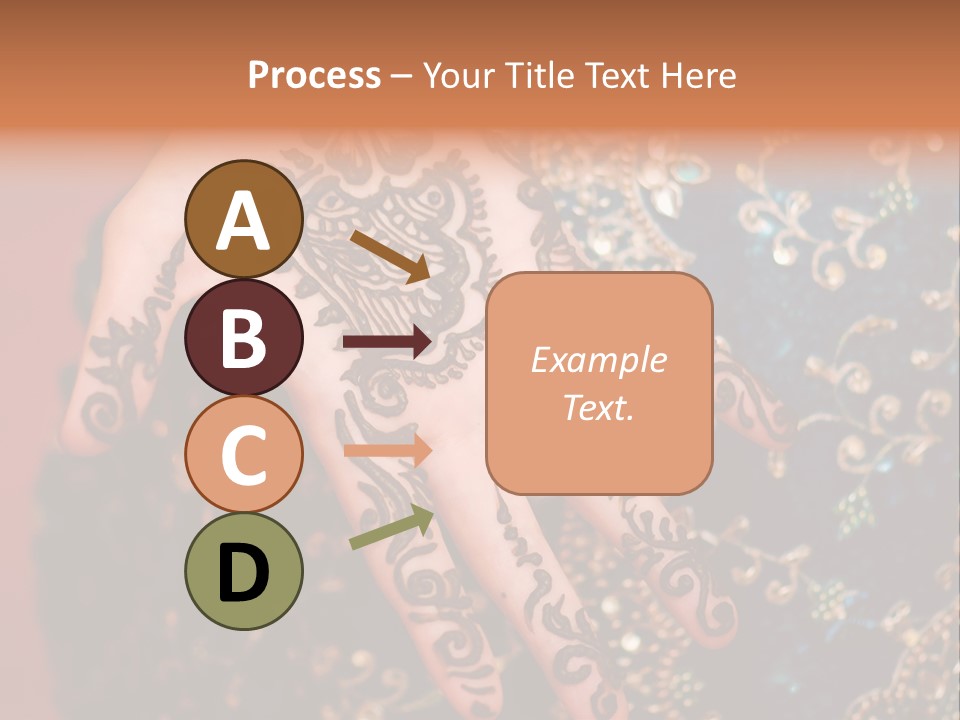 Process – Your Title Text Here

A

B

C

D

Example Text.